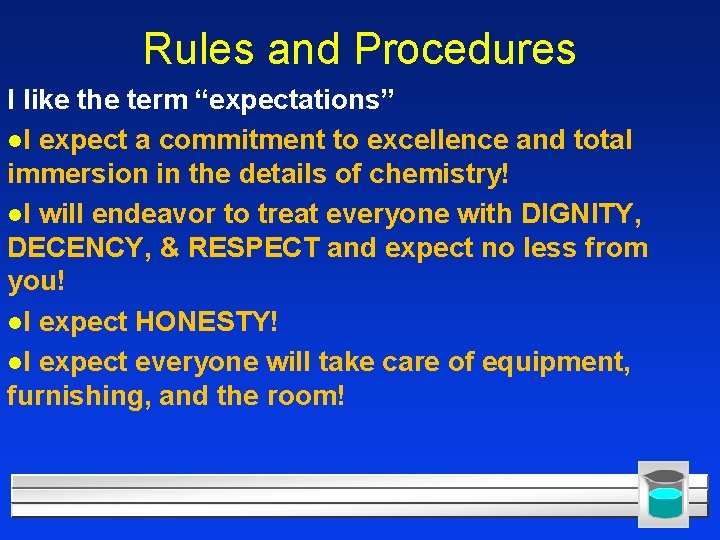 Rules and Procedures

I like the term “expectations”

●I expect a commitment to excellence and total immersion in the details of chemistry!

●I will endeavor to treat everyone with DIGNITY, DECENCY, & RESPECT and expect no less from you!

●I expect HONESTY!

●I expect everyone will take care of equipment, furnishing, and the room!